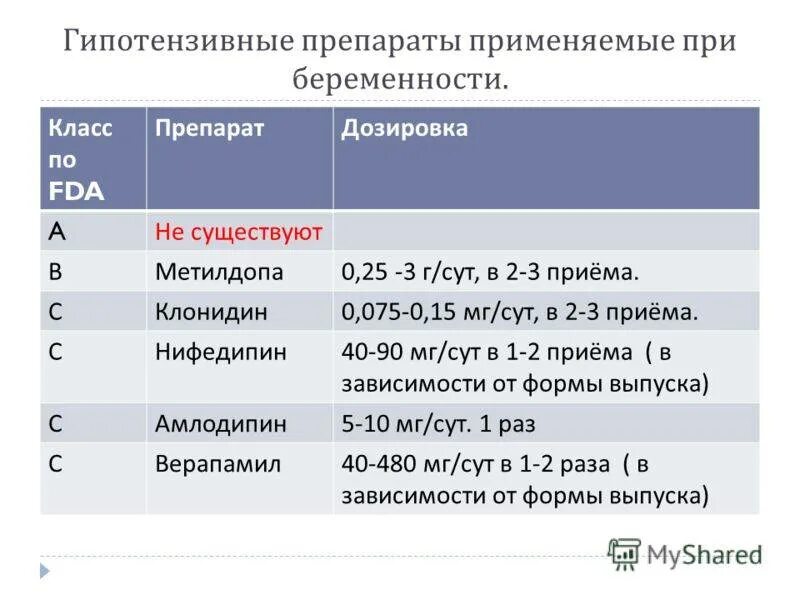 Гипотензивные препараты применяемые при беременности.

| Класс по FDA | Препарат | Дозировка |
|---|---|---|
| A | Не существуют | |
| B | Метилдопа | 0,25 -3 г/сут, в 2-3 приёма. |
| C | Клонидин | 0,075-0,15 мг/сут, в 2-3 приёма. |
| C | Нифедипин | 40-90 мг/сут в 1-2 приёма ( в зависимости от формы выпуска) |
| C | Амлодипин | 5-10 мг/сут. 1 раз |
| C | Верапамил | 40-480 мг/сут в 1-2 раза ( в зависимости от формы выпуска) |

MyShared